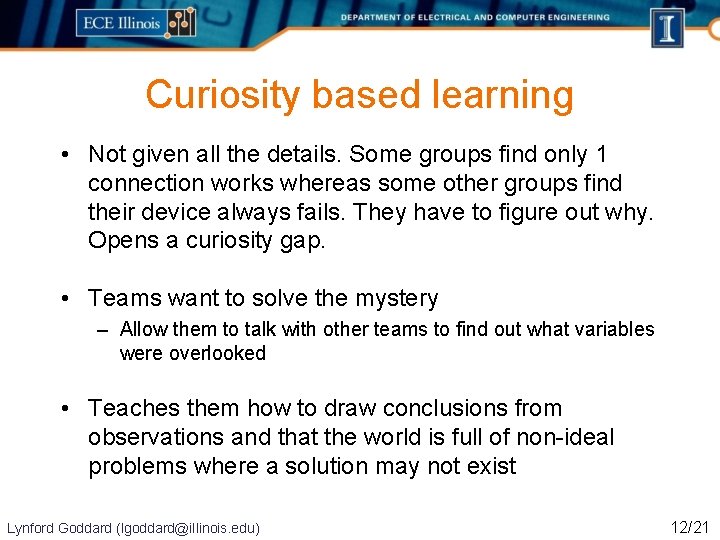 ECE Illinois

DEPARTMENT OF ELECTRICAL AND COMPUTER ENGINEERING

I

Curiosity based learning

• Not given all the details. Some groups find only 1 connection works whereas some other groups find their device always fails. They have to figure out why. Opens a curiosity gap.

• Teams want to solve the mystery
– Allow them to talk with other teams to find out what variables were overlooked

• Teaches them how to draw conclusions from observations and that the world is full of non-ideal problems where a solution may not exist

Lynford Goddard (lgoddard@illinois.edu)

12/21